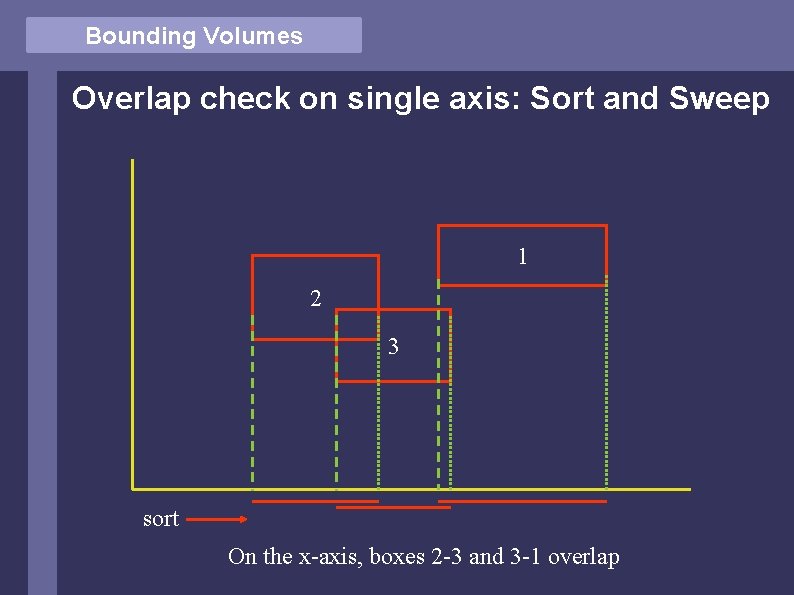 Bounding Volumes

Overlap check on single axis: Sort and Sweep

1

2

3

sort

On the x-axis, boxes 2-3 and 3-1 overlap